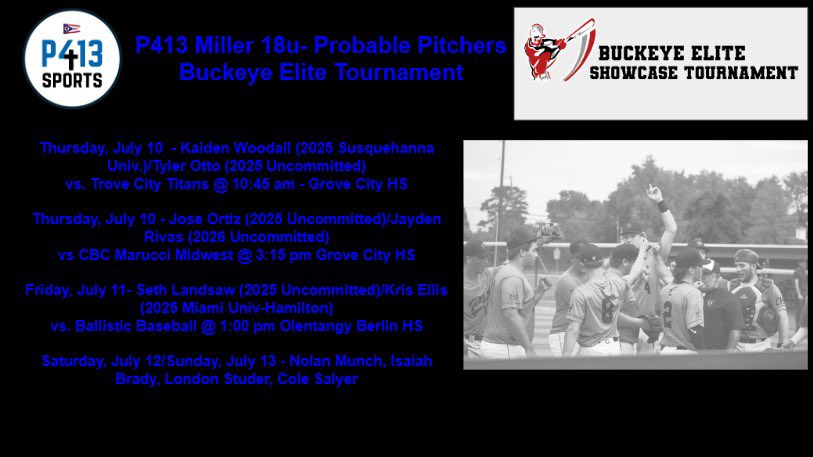 P413 SPORTS

P413 Miller 18u- Probable Pitchers
Buckeye Elite Tournament

BUCKEYE ELITE
SHOWCASE TOURNAMENT

Thursday, July 10 - Kaiden Woodall (2025 Susquehanna Univ.)/Tyler Otto (2025 Uncommitted) vs. Trove City Titans @ 10:45 am - Grove City HS

Thursday, July 10 - Jose Ortiz (2025 Uncommitted)/Jayden Rivas (2026 Uncommitted) vs CBC Marucci Midwest @ 3:15 pm Grove City HS

Friday, July 11- Seth Landsaw (2025 Uncommitted)/Kris Ellis (2025 Miami Univ-Hamilton) vs. Ballistic Baseball @ 1:00 pm Olentangy Berlin HS

Saturday, July 12/Sunday, July 13 - Nolan Munch, Isaiah Brady, London Studer, Cole Salyer